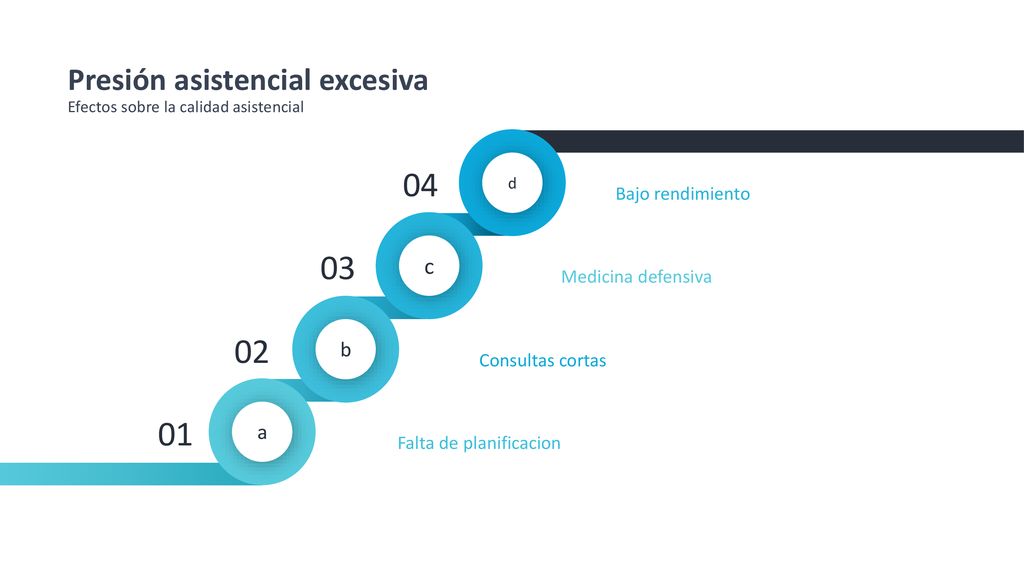 Presión asistencial excesiva
Efectos sobre la calidad asistencial

04
d
Bajo rendimiento

03
c
Medicina defensiva

02
b
Consultas cortas

01
a
Falta de planificacion